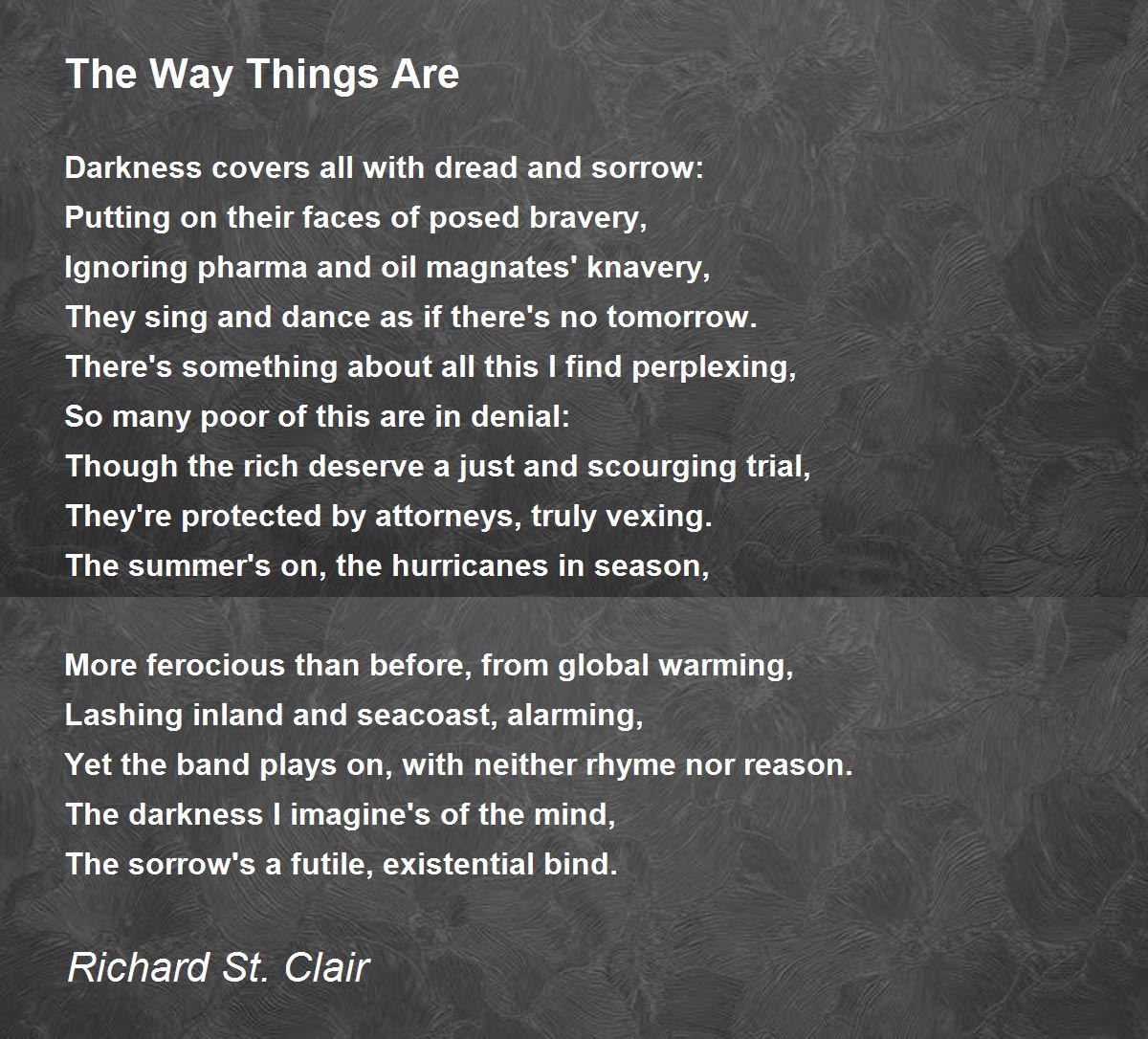 The Way Things Are

Darkness covers all with dread and sorrow:
Putting on their faces of posed bravery,
Ignoring pharma and oil magnates' knavery,
They sing and dance as if there's no tomorrow.
There's something about all this I find perplexing,
So many poor of this are in denial:
Though the rich deserve a just and scourging trial,
They're protected by attorneys, truly vexing.
The summer's on, the hurricanes in season,

More ferocious than before, from global warming,
Lashing inland and seacoast, alarming,
Yet the band plays on, with neither rhyme nor reason.
The darkness I imagine's of the mind,
The sorrow's a futile, existential bind.

Richard St. Clair